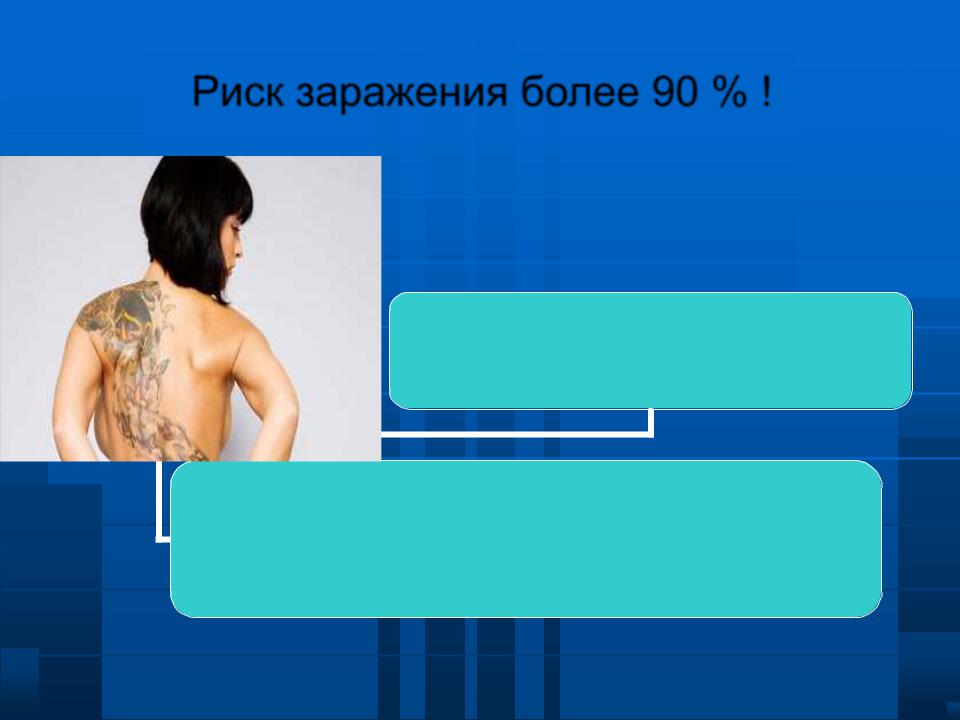 Риск заражения более 90 % !